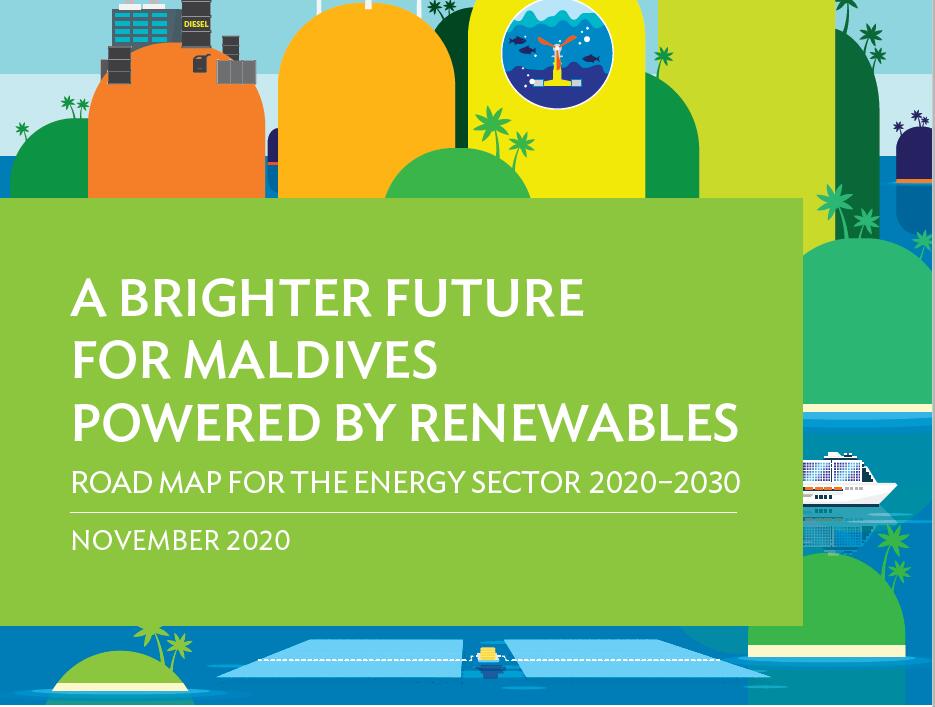 DIESEL

A BRIGHTER FUTURE FOR MALDIVES POWERED BY RENEWABLES

ROAD MAP FOR THE ENERGY SECTOR 2020–2030

NOVEMBER 2020